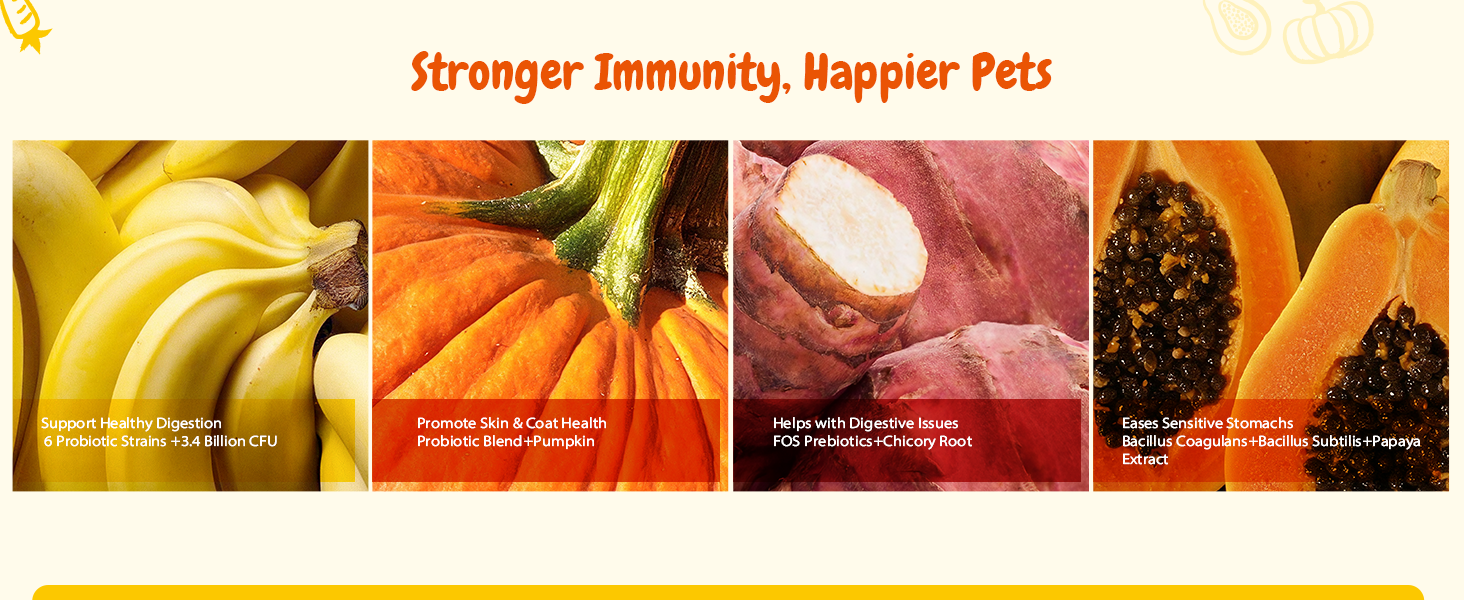 Stronger Immunity, Happier Pets

Support Healthy Digestion
6 Probiotic Strains +3.4 Billion CFU

Promote Skin & Coat Health
Probiotic Blend+Pumpkin

Helps with Digestive Issues
FOS Prebiotics+Chicory Root

Eases Sensitive Stomachs
Bacillus Coagulans+Bacillus Subtilis+Papaya Extract